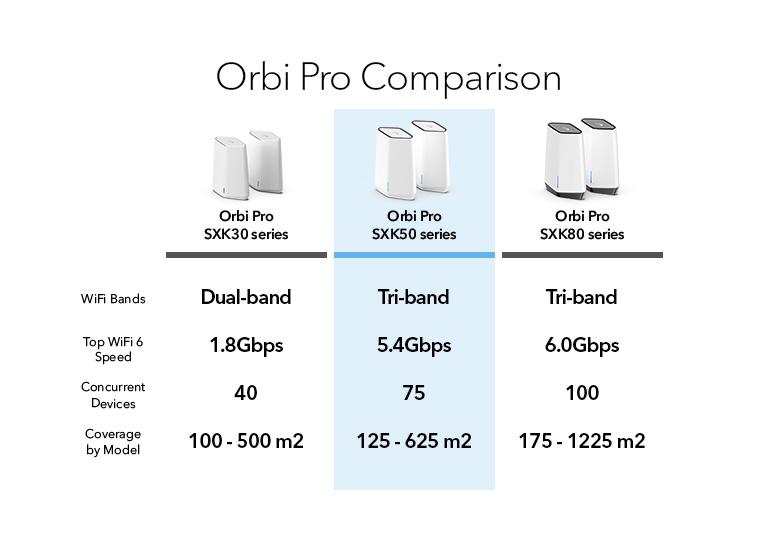 Orbi Pro Comparison

| | Orbi Pro SXK30 series | Orbi Pro SXK50 series | Orbi Pro SXK80 series |
|---|---|---|---|
| WiFi Bands | Dual-band | Tri-band | Tri-band |
| Top WiFi 6 Speed | 1.8Gbps | 5.4Gbps | 6.0Gbps |
| Concurrent Devices | 40 | 75 | 100 |
| Coverage by Model | 100 - 500 m2 | 125 - 625 m2 | 175 - 1225 m2 |